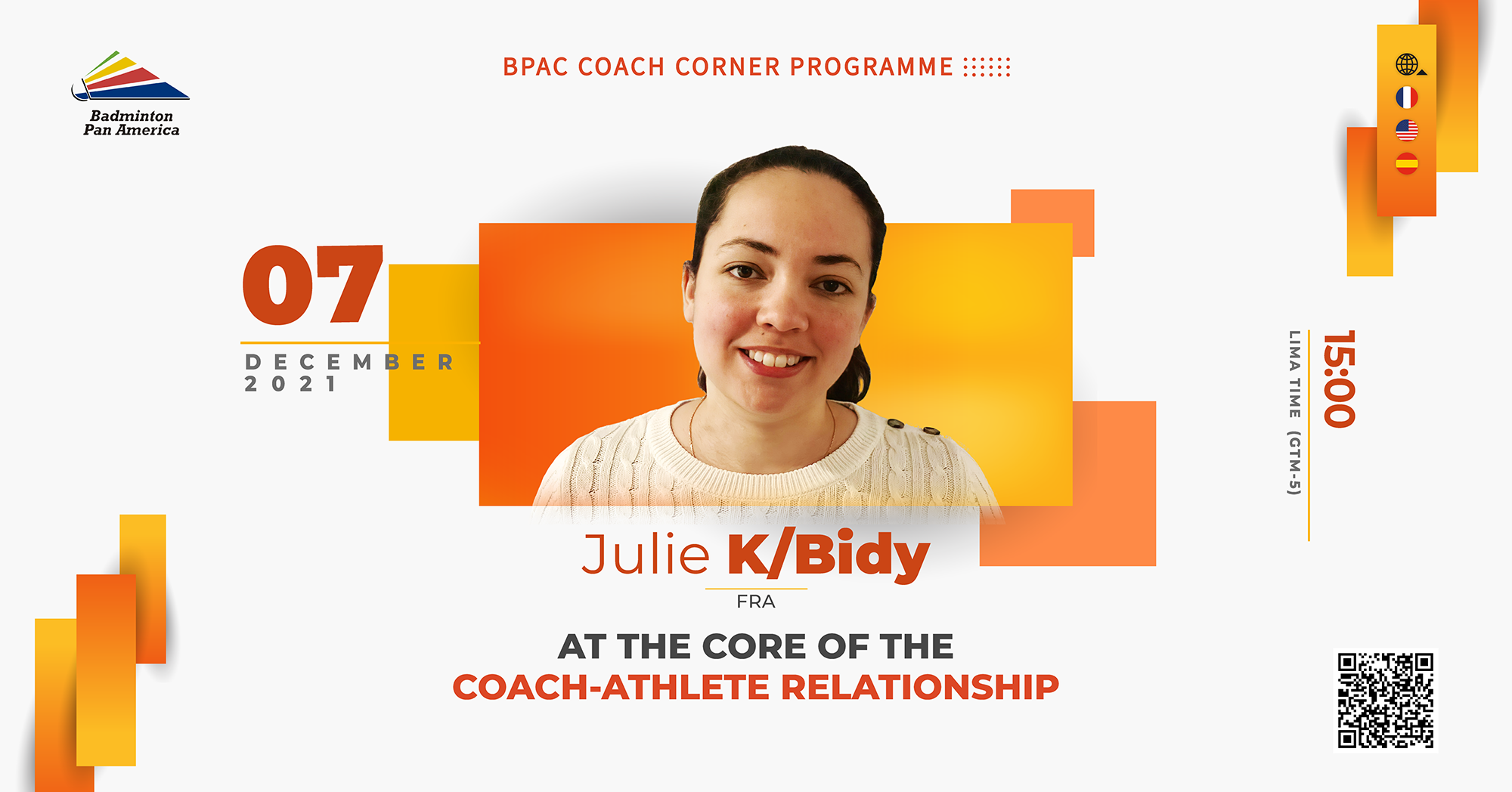 Badminton Pan America

BPAC COACH CORNER PROGRAMME

07
DECEMBER 2021

15:00
LIMA TIME (GTM-5)

Julie K/Bidy
FRA

AT THE CORE OF THE
COACH-ATHLETE RELATIONSHIP